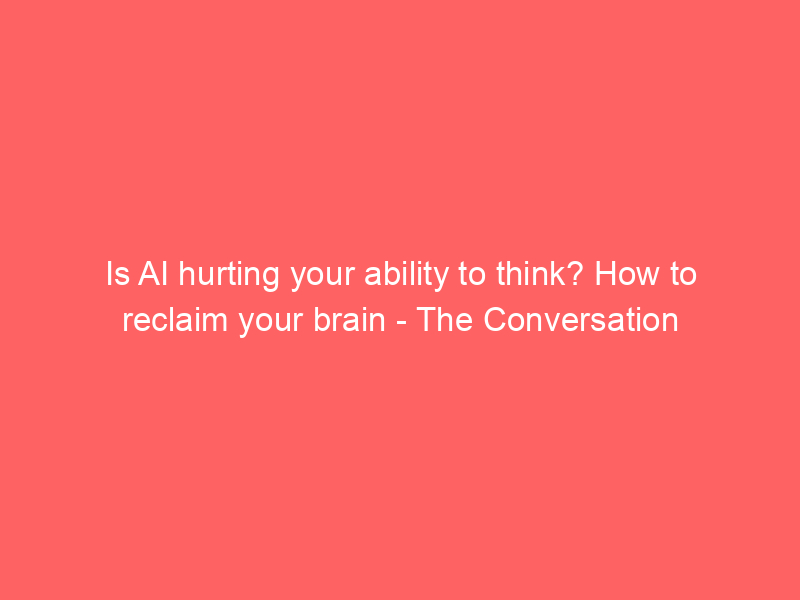 Is AI hurting your ability to think? How to reclaim your brain - The Conversation